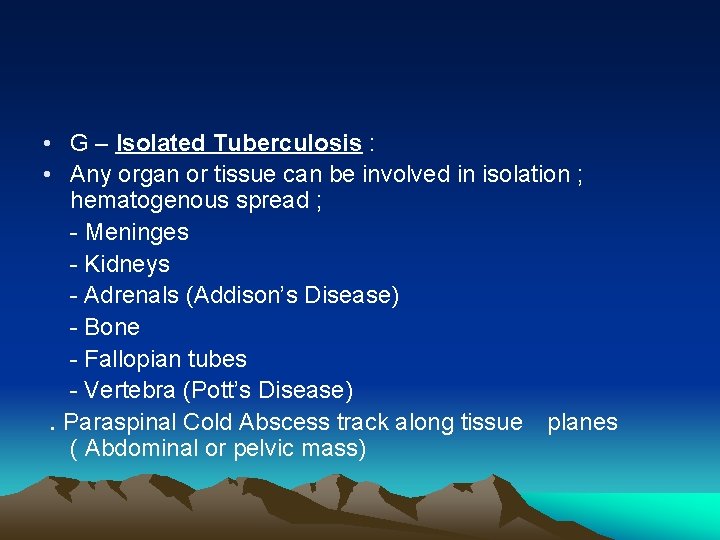 • G – Isolated Tuberculosis :
• Any organ or tissue can be involved in isolation ; hematogenous spread ;
- Meninges
- Kidneys
- Adrenals (Addison's Disease)
- Bone
- Fallopian tubes
- Vertebra (Pott's Disease)
. Paraspinal Cold Abscess track along tissue planes ( Abdominal or pelvic mass)